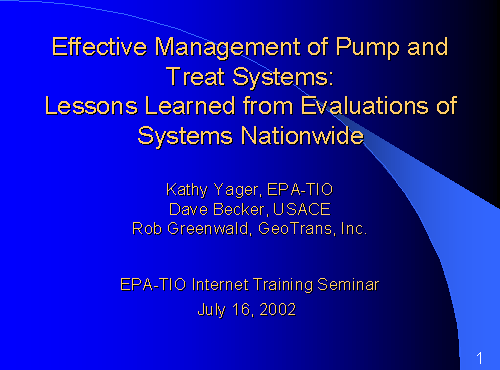 Effective Management of Pump and Treat Systems:
Lessons Learned from Evaluations of Systems Nationwide

Kathy Yager, EPA-TIO
Dave Becker, USACE
Rob Greenwald, GeoTrans, Inc.

EPA-TIO Internet Training Seminar
July 16, 2002

1